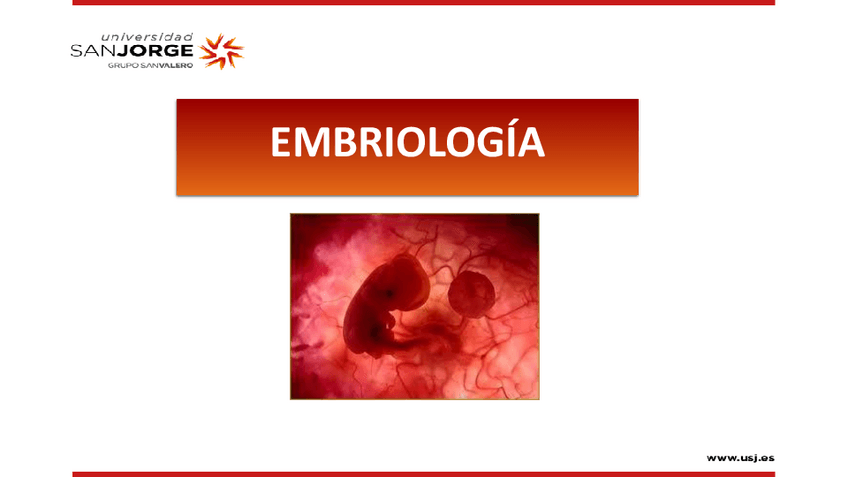 universidad
SANJORGE
GRUPO SANVALERO

EMBRIOLOGÍA

www.usj.es